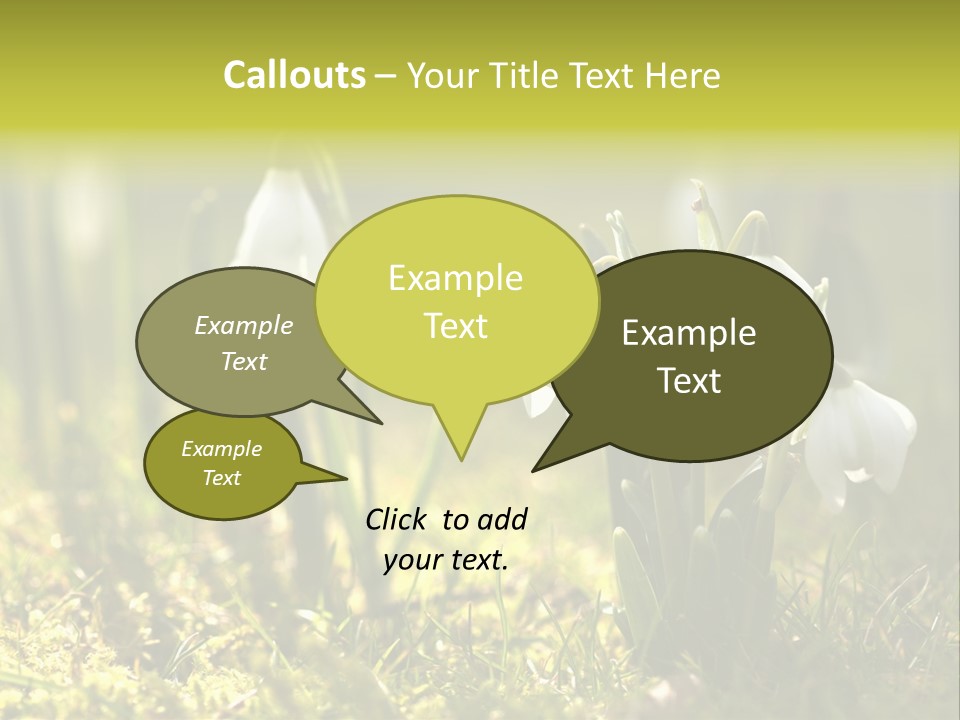 Callouts – Your Title Text Here

Example Text

Example Text

Example Text

Example Text

Click to add your text.